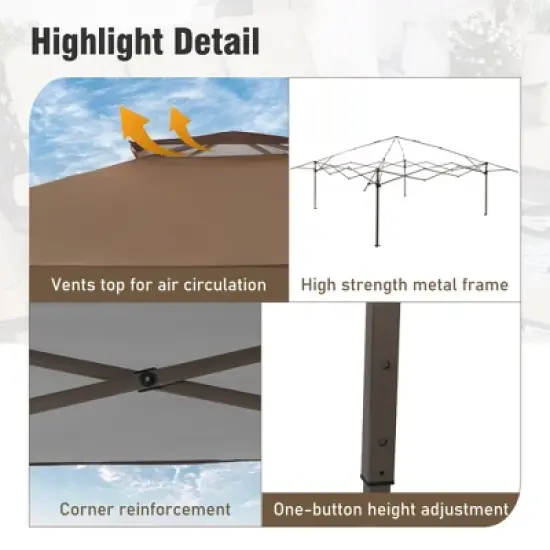 Highlight Detail

Vents top for air circulation

High strength metal frame

Corner reinforcement

One-button height adjustment